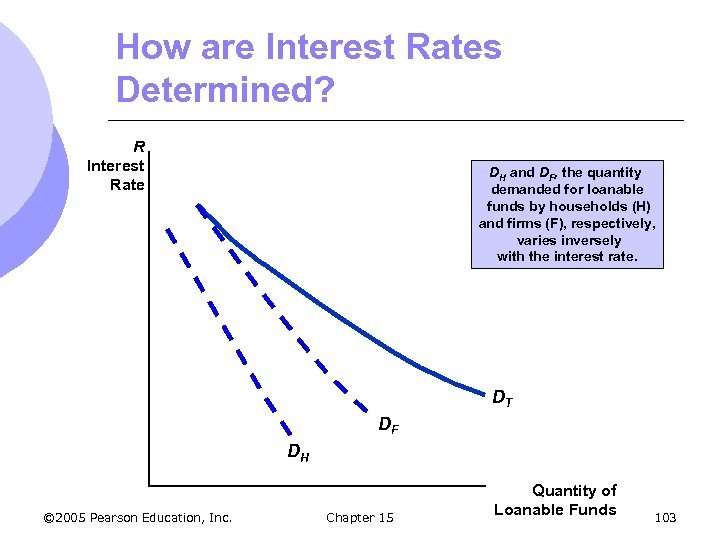 How are Interest Rates Determined?

R
Interest
Rate

$D_H$ and $D_F$, the quantity demanded for loanable funds by households (H) and firms (F), respectively, varies inversely with the interest rate.

$D_T$

$D_F$

$D_H$

Quantity of
Loanable Funds

©2005 Pearson Education, Inc.

Chapter 15

103